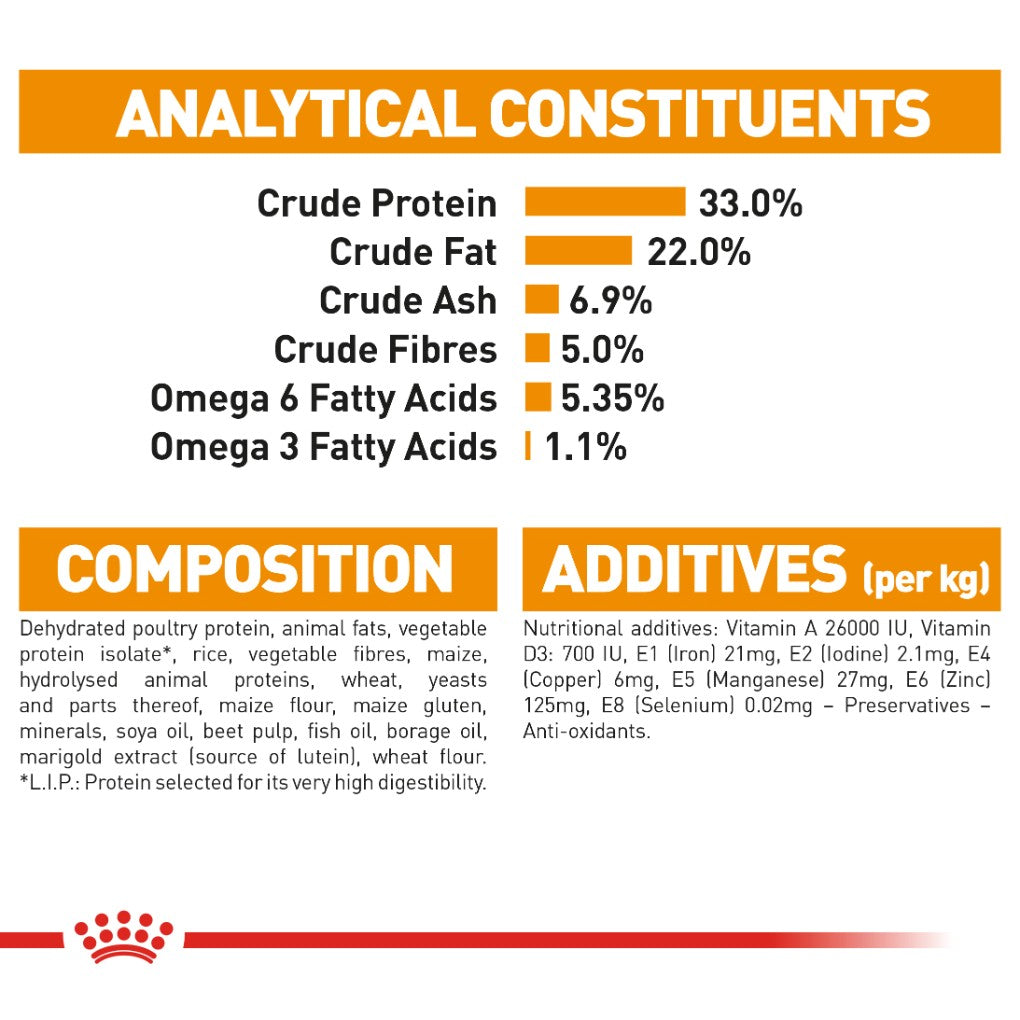 ANALYTICAL CONSTITUENTS

Crude Protein 33.0%
Crude Fat 22.0%
Crude Ash 6.9%
Crude Fibres 5.0%
Omega 6 Fatty Acids 5.35%
Omega 3 Fatty Acids 1.1%

COMPOSITION

Dehydrated poultry protein, animal fats, vegetable protein isolate*, rice, vegetable fibres, maize, hydrolysed animal proteins, wheat, yeasts and parts thereof, maize flour, maize gluten, minerals, soya oil, beet pulp, fish oil, borage oil, marigold extract (source of lutein), wheat flour. *L.I.P.: Protein selected for its very high digestibility.

ADDITIVES (per kg)

Nutritional additives: Vitamin A 26000 IU, Vitamin D3: 700 IU, E1 (Iron) 21mg, E2 (Iodine) 2.1mg, E4 (Copper) 6mg, E5 (Manganese) 27mg, E6 (Zinc) 125mg, E8 (Selenium) 0.02mg – Preservatives – Anti-oxidants.